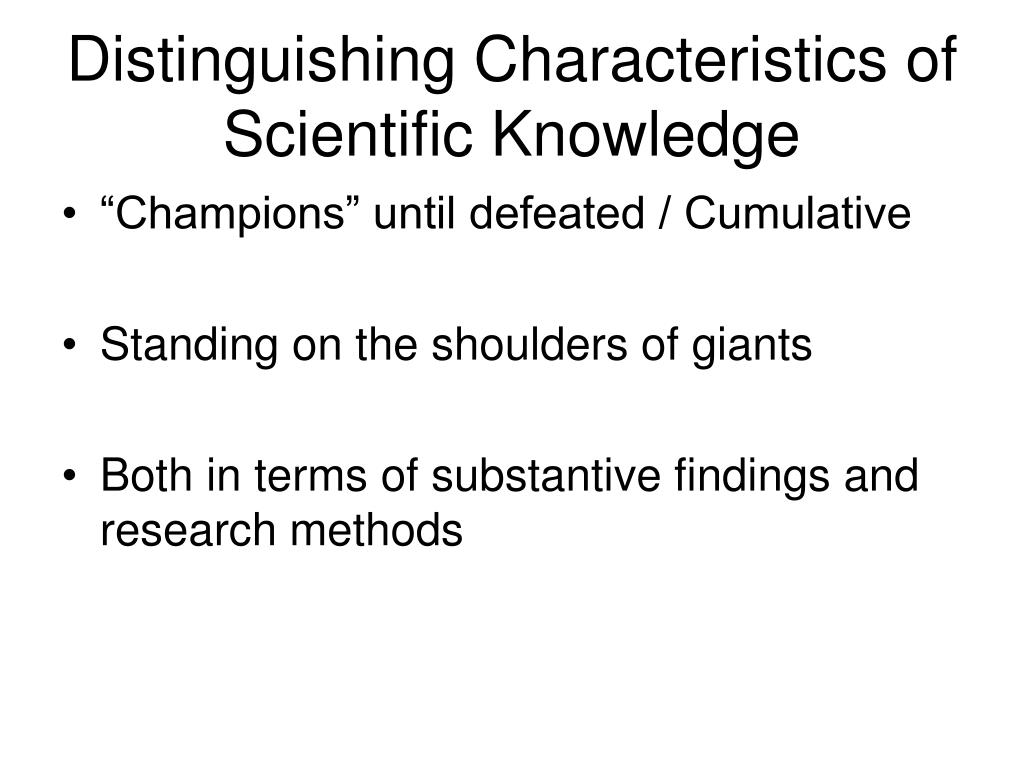 Distinguishing Characteristics of Scientific Knowledge

• “Champions” until defeated / Cumulative

• Standing on the shoulders of giants

• Both in terms of substantive findings and research methods